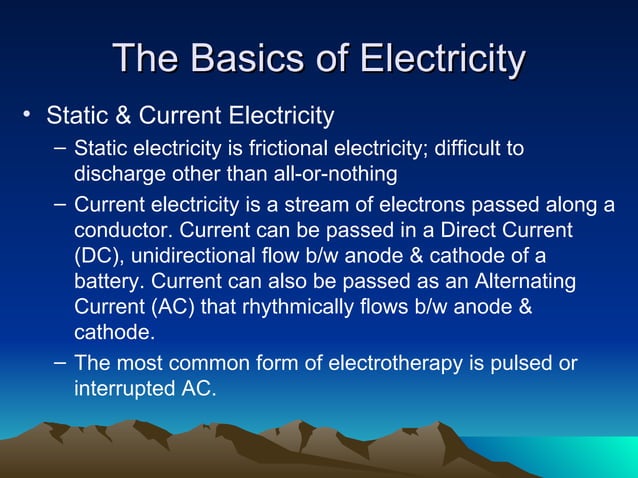 The Basics of Electricity

• Static & Current Electricity
– Static electricity is frictional electricity; difficult to discharge other than all-or-nothing
– Current electricity is a stream of electrons passed along a conductor. Current can be passed in a Direct Current (DC), unidirectional flow b/w anode & cathode of a battery. Current can also be passed as an Alternating Current (AC) that rhythmically flows b/w anode & cathode.
– The most common form of electrotherapy is pulsed or interrupted AC.